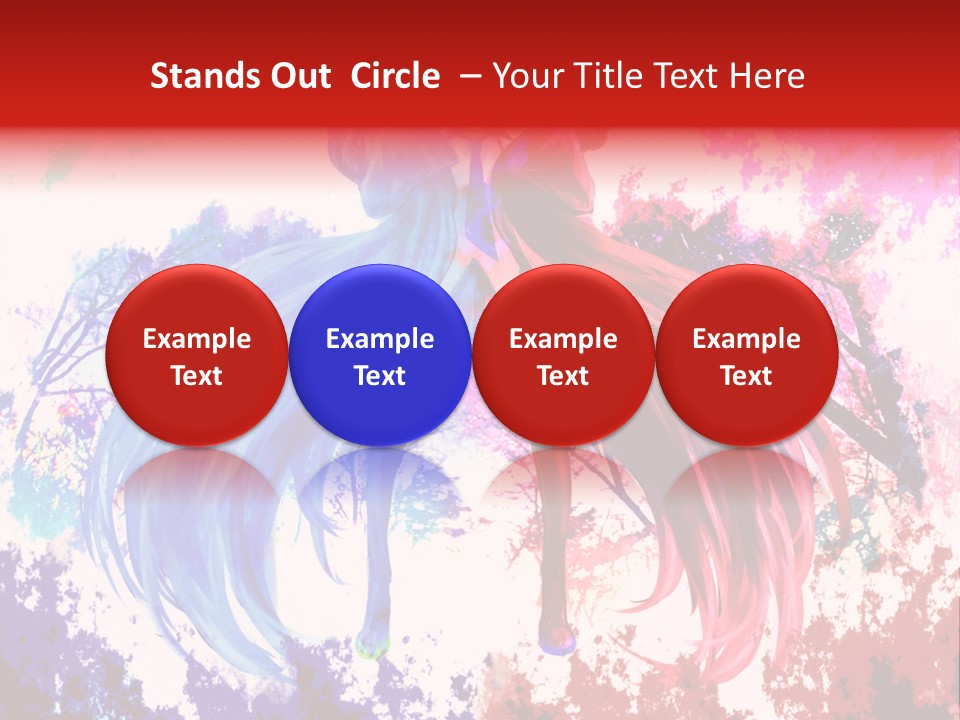 Stands Out  Circle  – Your Title Text Here

Example Text

Example Text

Example Text

Example Text